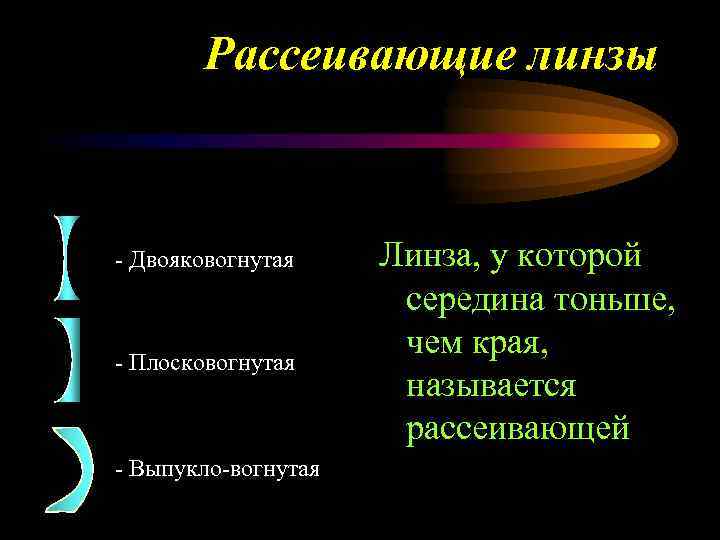 Рассеивающие линзы

- Двояковогнутая

- Плосковогнутая

- Выпукло-вогнутая

Линза, у которой середина тоньше, чем края, называется рассеивающей